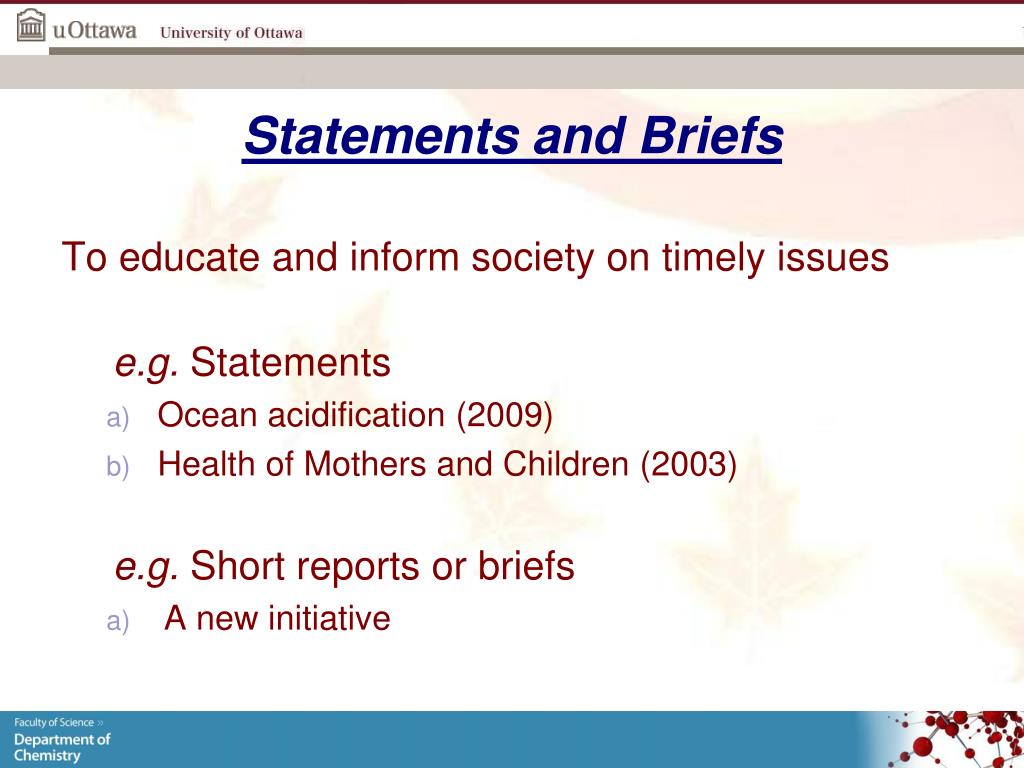 uOttawa University of Ottawa

Statements and Briefs

To educate and inform society on timely issues

e.g. Statements

a) Ocean acidification (2009)

b) Health of Mothers and Children (2003)

e.g. Short reports or briefs

a) A new initiative

Faculty of Science »
Department of Chemistry